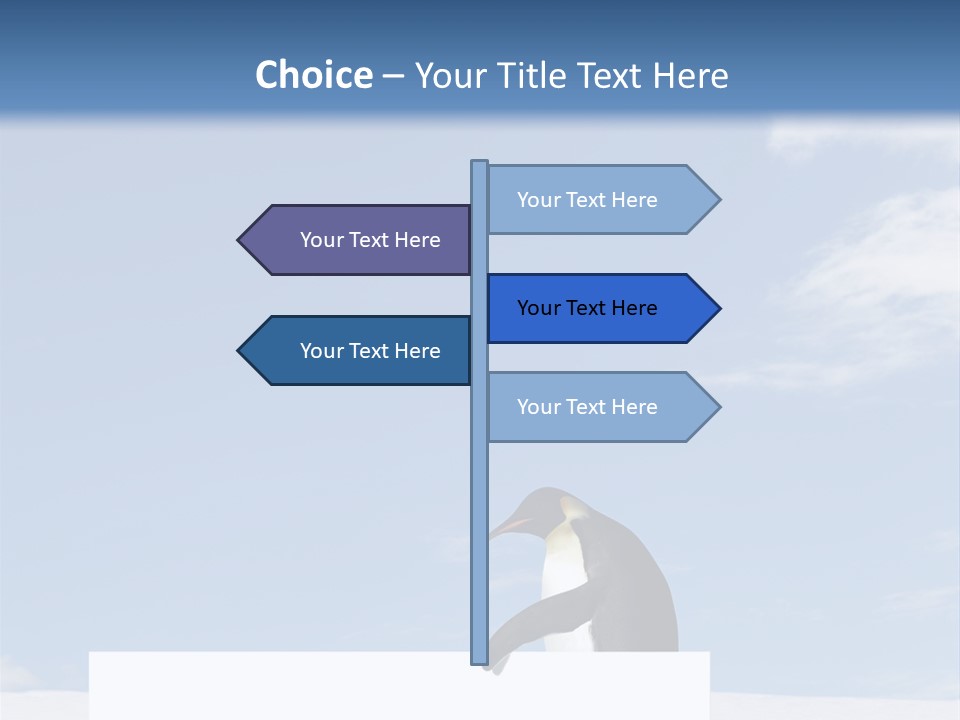 Choice – Your Title Text Here

Your Text Here

Your Text Here

Your Text Here

Your Text Here

Your Text Here